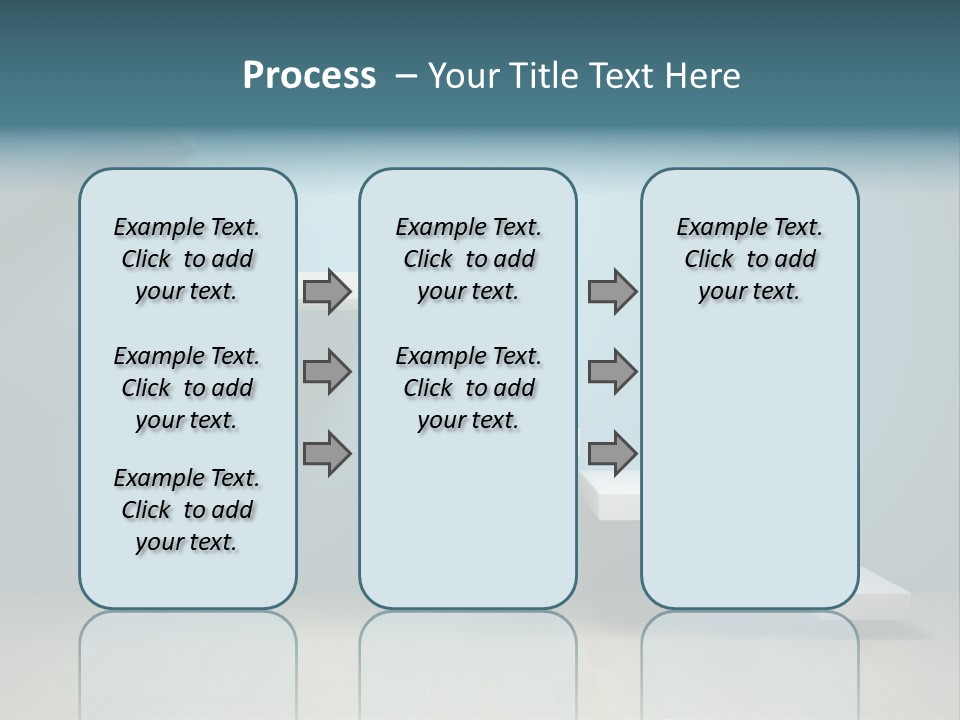 Process – Your Title Text Here

Example Text. Click to add your text.

Example Text. Click to add your text.

Example Text. Click to add your text.

Example Text. Click to add your text.

Example Text. Click to add your text.

Example Text. Click to add your text.